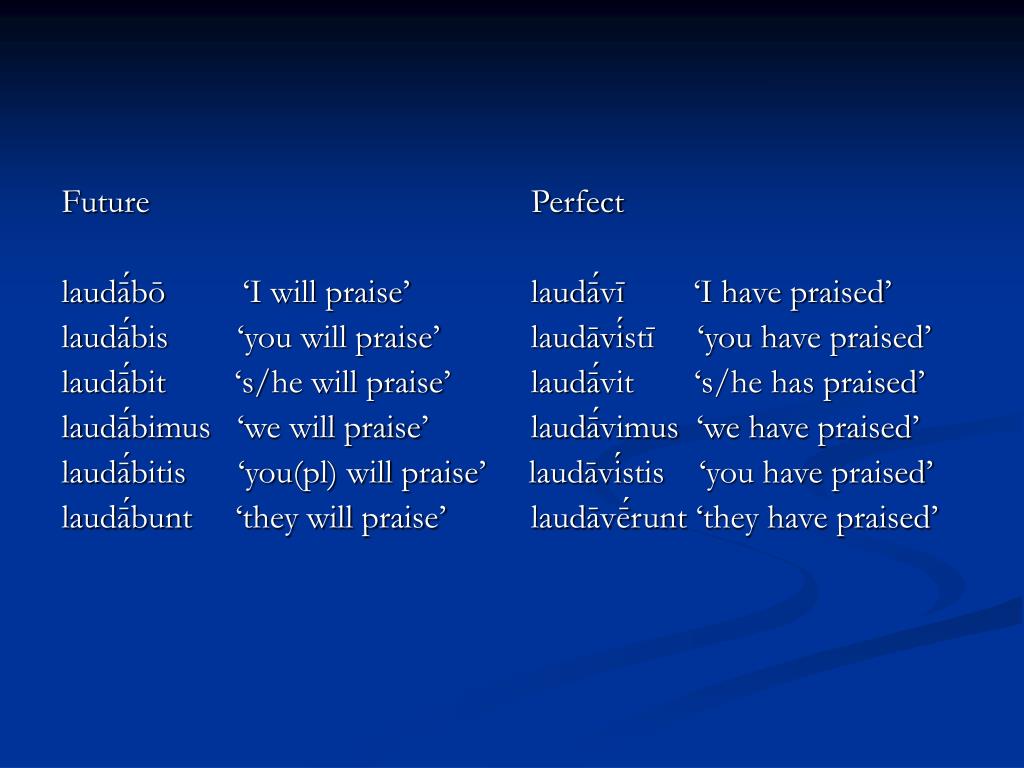 Future

laudā́bō ‘I will praise’
laudā́bis ‘you will praise’
laudā́bit ‘s/he will praise’
laudā́bimus ‘we will praise’
laudā́bitis ‘you(pl) will praise’
laudā́bunt ‘they will praise’

Perfect

laudā́vī ‘I have praised’
laudāvístī ‘you have praised’
laudā́vit ‘s/he has praised’
laudā́vimus ‘we have praised’
laudāvístis ‘you have praised’
laudāvḗrunt ‘they have praised’